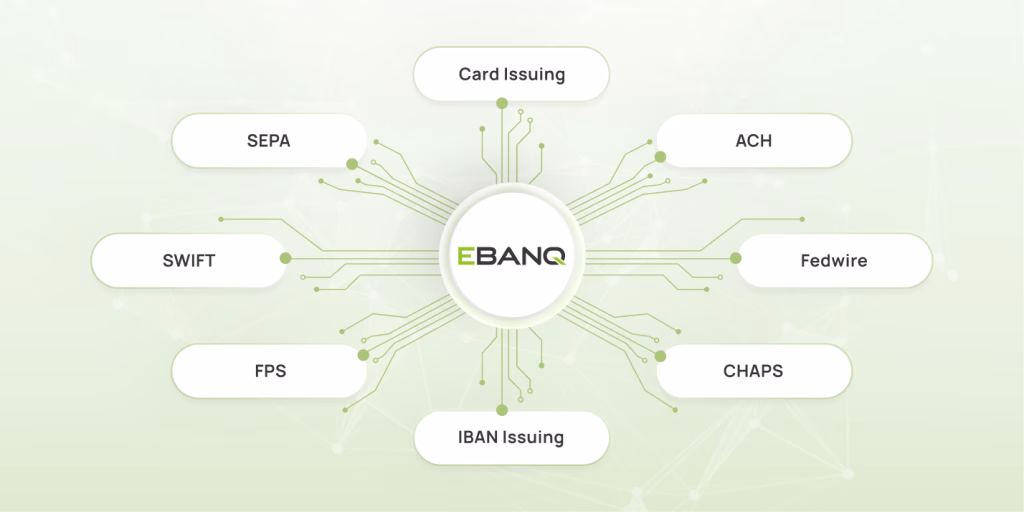 Card Issuing

SEPA

ACH

SWIFT

EBANQ

Fedwire

FPS

CHAPS

IBAN Issuing